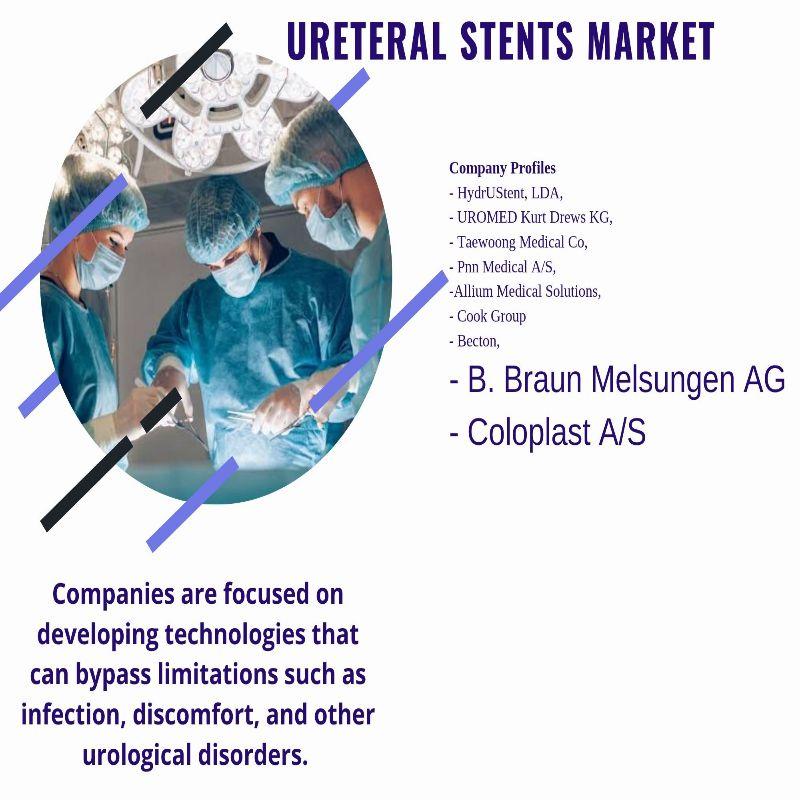 URETERAL STENTS MARKET

Company Profiles
- HydrUStent, LDA,
- UROMED Kurt Drews KG,
- Taewoong Medical Co,
- Pnn Medical A/S,
-Allium Medical Solutions,
- Cook Group
- Becton,
- B. Braun Melsungen AG
- Coloplast A/S

Companies are focused on developing technologies that can bypass limitations such as infection, discomfort, and other urological disorders.